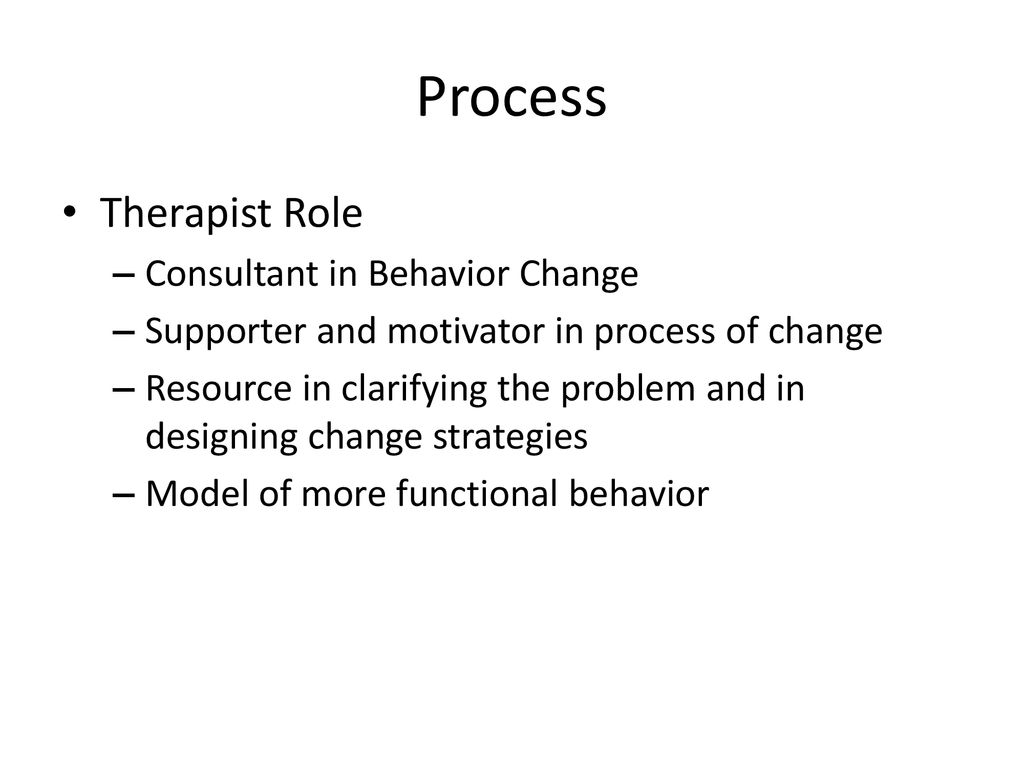 Process

• Therapist Role
– Consultant in Behavior Change
– Supporter and motivator in process of change
– Resource in clarifying the problem and in designing change strategies
– Model of more functional behavior